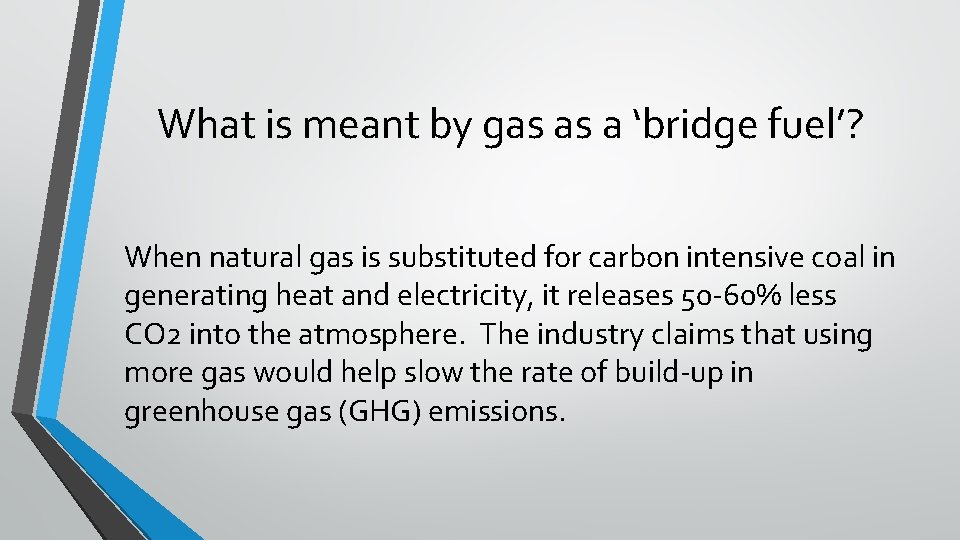 What is meant by gas as a ‘bridge fuel’?

When natural gas is substituted for carbon intensive coal in generating heat and electricity, it releases 50-60% less CO2 into the atmosphere.  The industry claims that using more gas would help slow the rate of build-up in greenhouse gas (GHG) emissions.